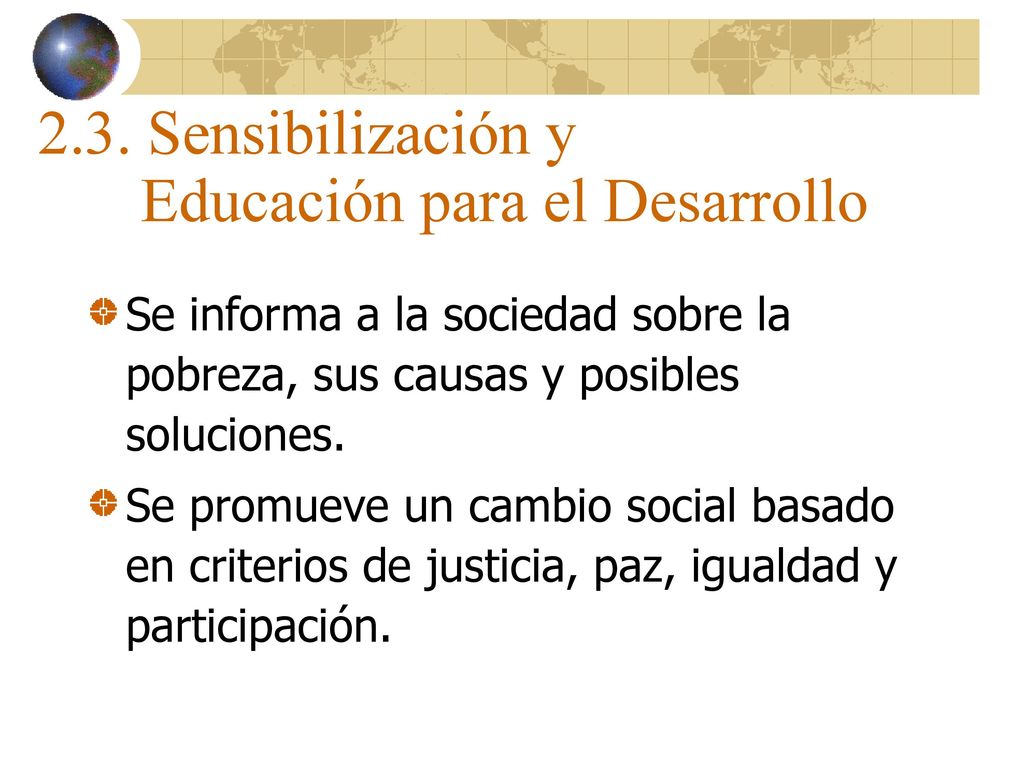 2.3. Sensibilización y Educación para el Desarrollo

Se informa a la sociedad sobre la pobreza, sus causas y posibles soluciones.

Se promueve un cambio social basado en criterios de justicia, paz, igualdad y participación.